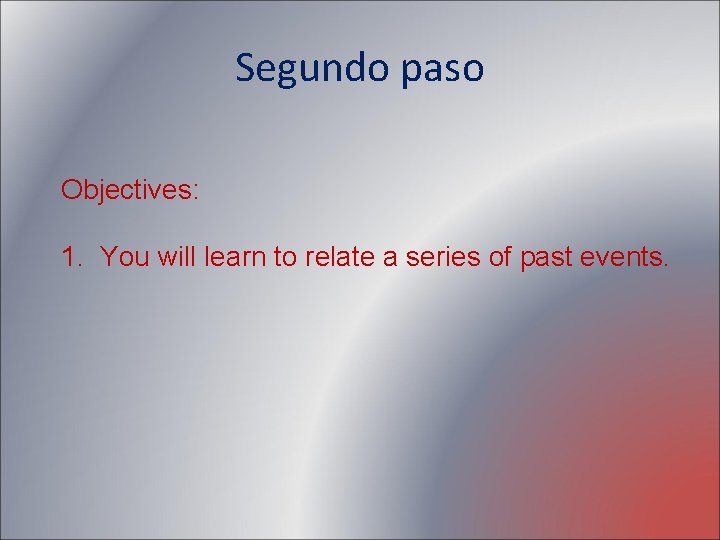 Segundo paso

Objectives:

1. You will learn to relate a series of past events.